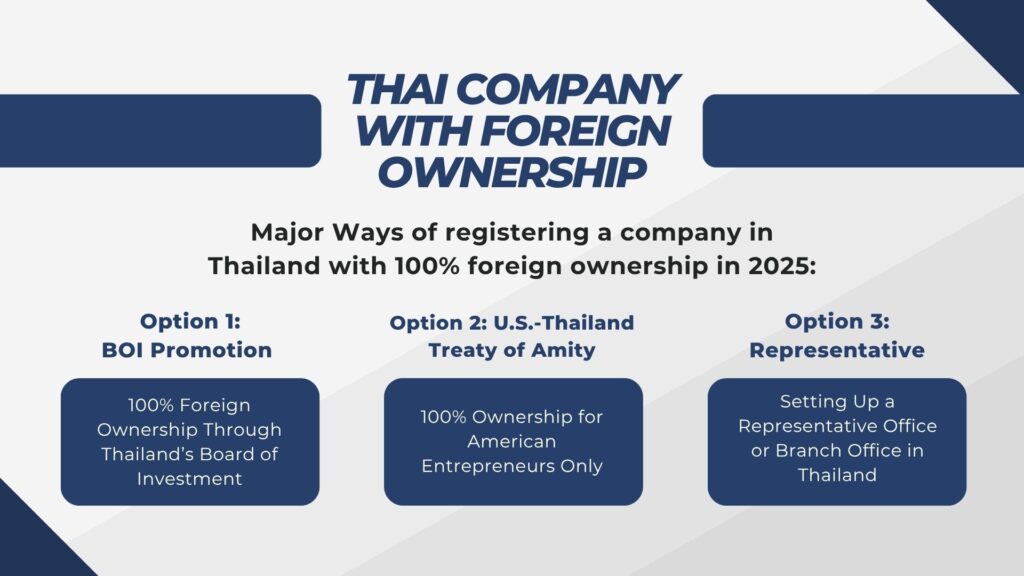 THAI COMPANY WITH FOREIGN OWNERSHIP

Major Ways of registering a company in Thailand with 100% foreign ownership in 2025:

Option 1: BOI Promotion

100% Foreign Ownership Through Thailand's Board of Investment

Option 2: U.S.-Thailand Treaty of Amity

100% Ownership for American Entrepreneurs Only

Option 3: Representative

Setting Up a Representative Office or Branch Office in Thailand